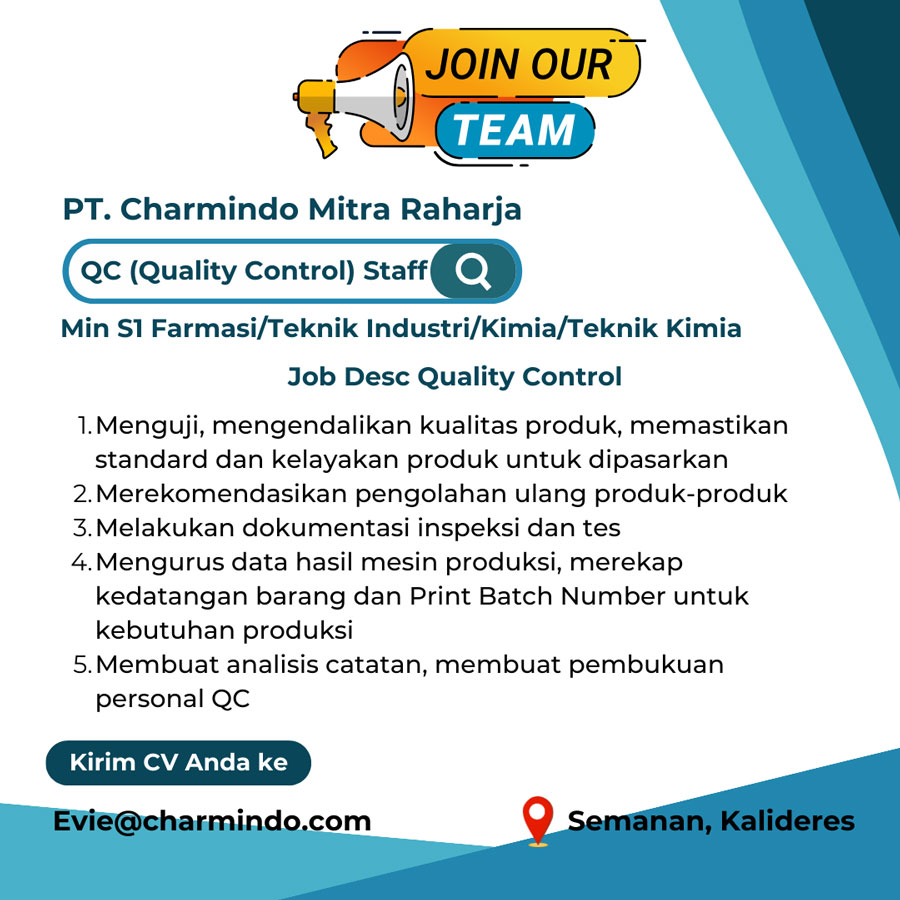 JOIN OUR
TEAM

PT. Charmindo Mitra Raharja

QC (Quality Control) Staff

Min S1 Farmasi/Teknik Industri/Kimia/Teknik Kimia

Job Desc Quality Control

1. Menguji, mengendalikan kualitas produk, memastikan standard dan kelayakan produk untuk dipasarkan
2. Merekomendasikan pengolahan ulang produk-produk
3. Melakukan dokumentasi inspeksi dan tes
4. Mengurus data hasil mesin produksi, merekap kedatangan barang dan Print Batch Number untuk kebutuhan produksi
5. Membuat analisis catatan, membuat pembukuan personal QC

Kirim CV Anda ke

Evie@charmindo.com

Semanan, Kalideres